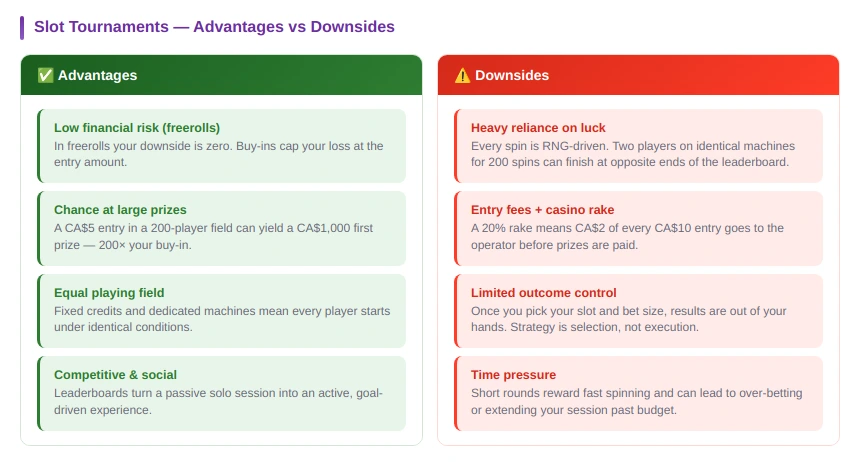 Slot Tournaments — Advantages vs Downsides

✅ Advantages

Low financial risk (freerolls)
In freerolls your downside is zero. Buy-ins cap your loss at the entry amount.

Chance at large prizes
A CA$5 entry in a 200-player field can yield a CA$1,000 first prize — 200× your buy-in.

Equal playing field
Fixed credits and dedicated machines mean every player starts under identical conditions.

Competitive & social
Leaderboards turn a passive solo session into an active, goal-driven experience.

⚠️ Downsides

Heavy reliance on luck
Every spin is RNG-driven. Two players on identical machines for 200 spins can finish at opposite ends of the leaderboard.

Entry fees + casino rake
A 20% rake means CA$2 of every CA$10 entry goes to the operator before prizes are paid.

Limited outcome control
Once you pick your slot and bet size, results are out of your hands. Strategy is selection, not execution.

Time pressure
Short rounds reward fast spinning and can lead to over-betting or extending your session past budget.